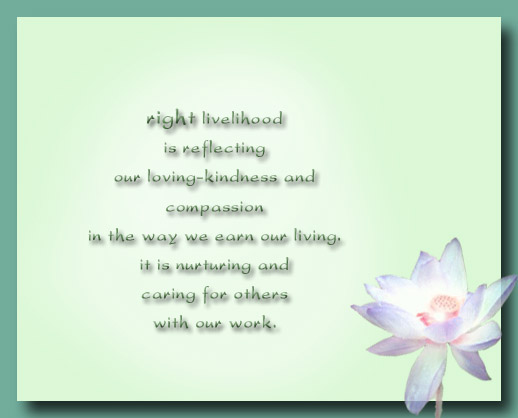 right livelihood
is reflecting
our loving-kindness and
compassion
in the way we earn our living.
it is nurturing and
caring for others
with our work.